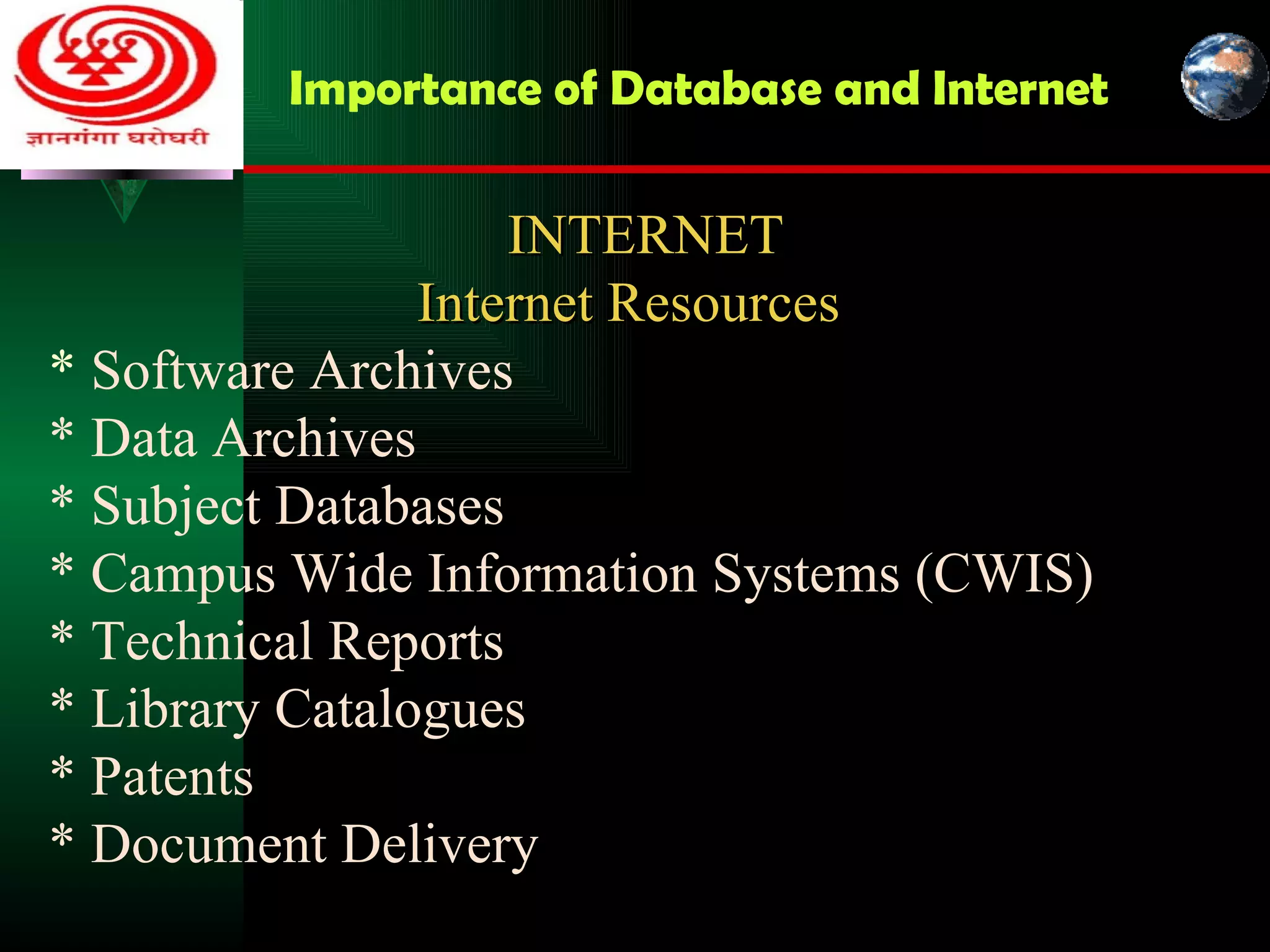 ज्ञानगंगा घरोघरी

Importance of Database and Internet

INTERNET
Internet Resources

* Software Archives
* Data Archives
* Subject Databases
* Campus Wide Information Systems (CWIS)
* Technical Reports
* Library Catalogues
* Patents
* Document Delivery